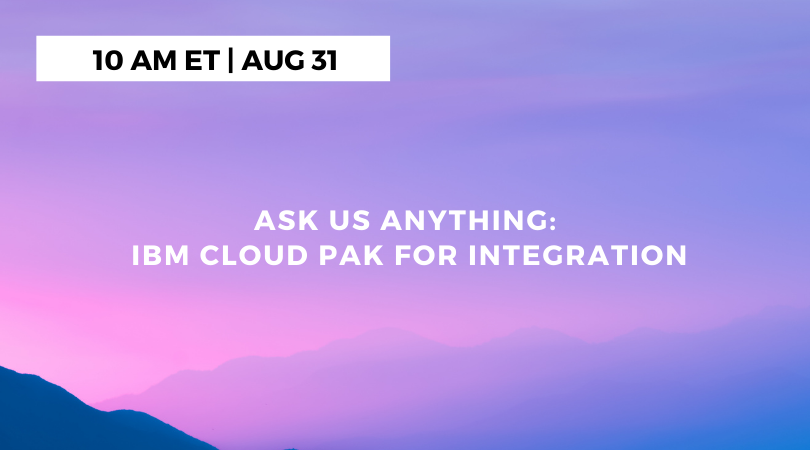 10 AM ET | AUG 31

ASK US ANYTHING:
IBM CLOUD PAK FOR INTEGRATION